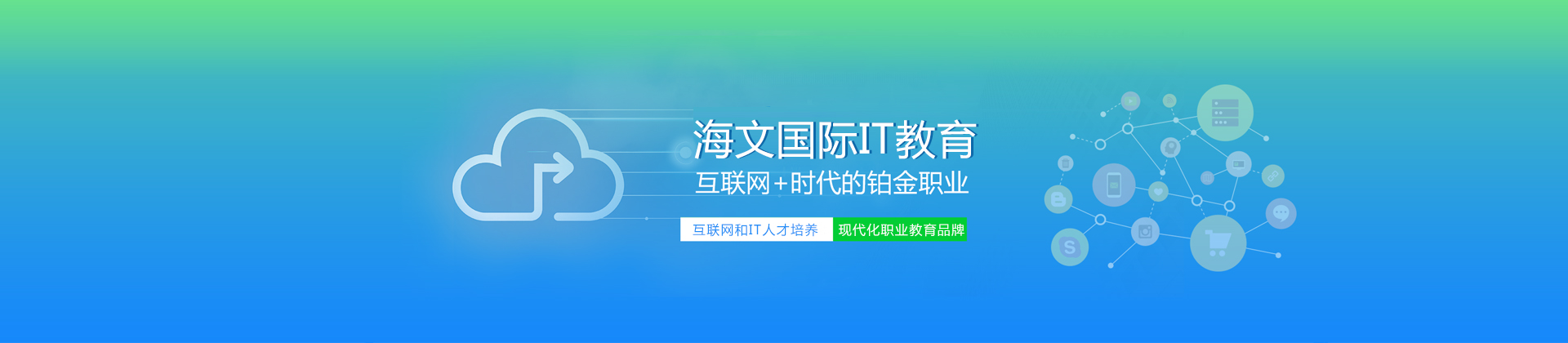 海文国际IT教育
互联网+时代的铂金职业
互联网和IT人才培养 现代化职业教育品牌